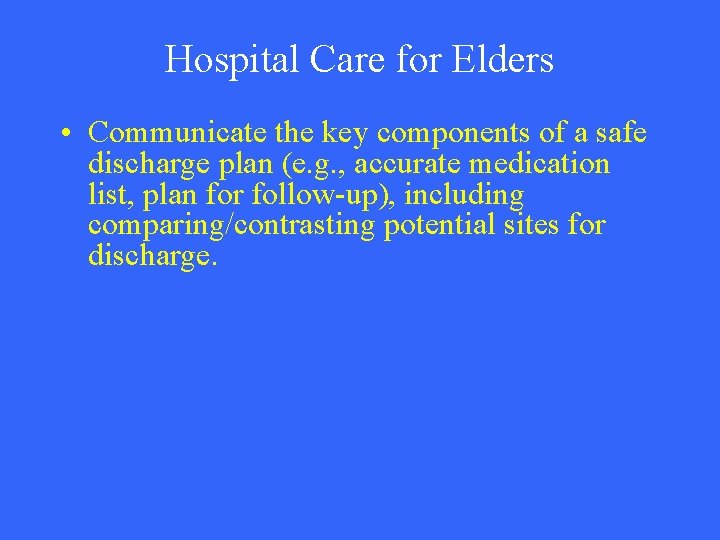 Hospital Care for Elders

• Communicate the key components of a safe discharge plan (e.g., accurate medication list, plan for follow-up), including comparing/contrasting potential sites for discharge.